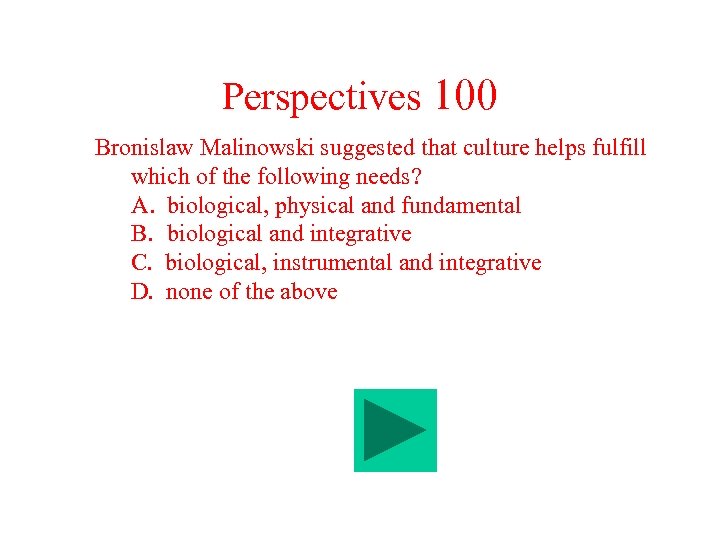 Perspectives 100

Bronislaw Malinowski suggested that culture helps fulfill which of the following needs?
A. biological, physical and fundamental
B. biological and integrative
C. biological, instrumental and integrative
D. none of the above